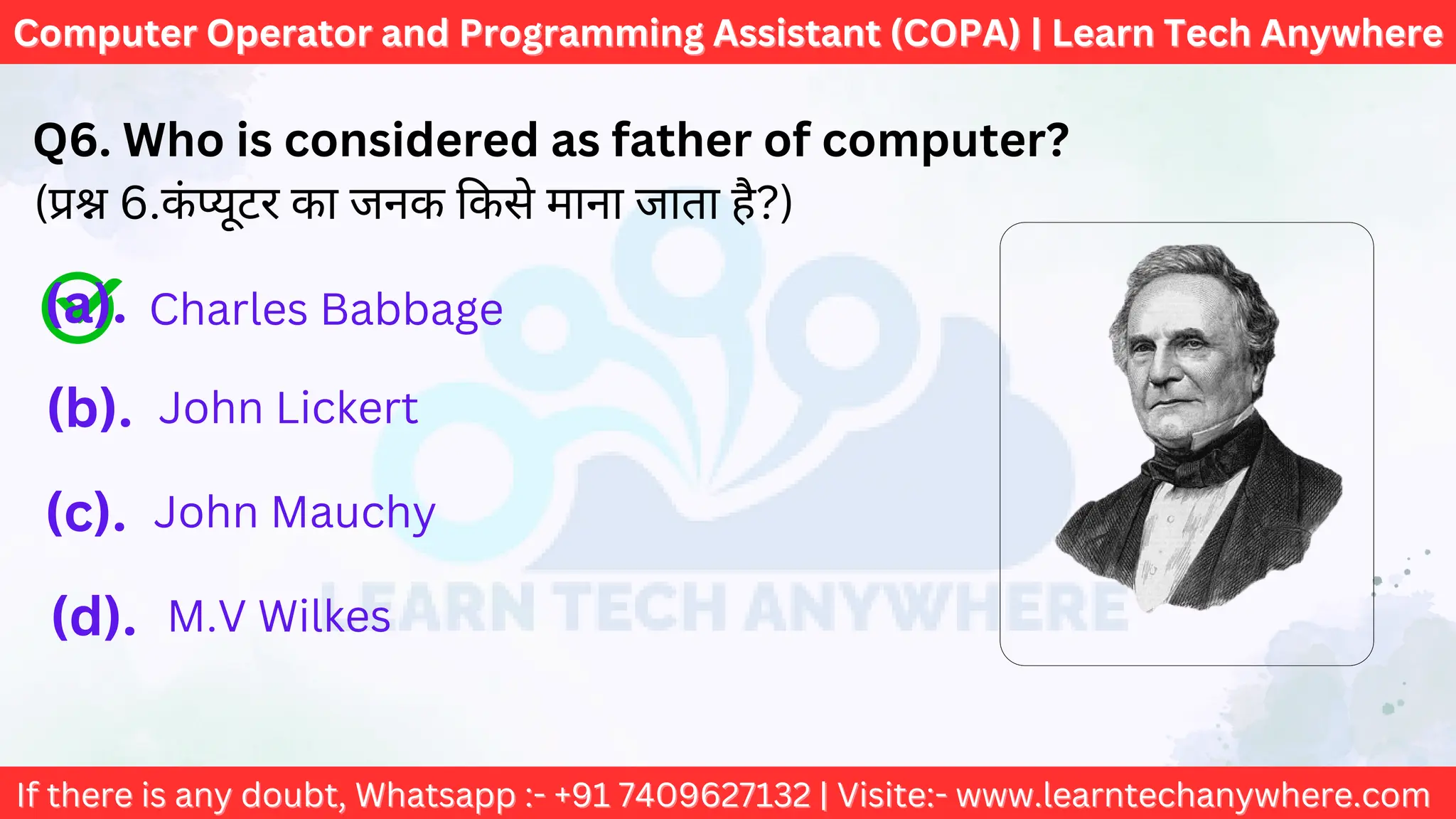 Computer Operator and Programming Assistant (COPA) | Learn Tech Anywhere

Q6. Who is considered as father of computer?
(प्रश्न 6.कंप्यूटर का जनक किसे माना जाता है?)

(a). Charles Babbage

(b). John Lickert

(c). John Mauchy

(d). M.V Wilkes

LEARN TECH ANYWHERE

If there is any doubt, Whatsapp :- +91 7409627132 | Visite:- www.learntechanywhere.com